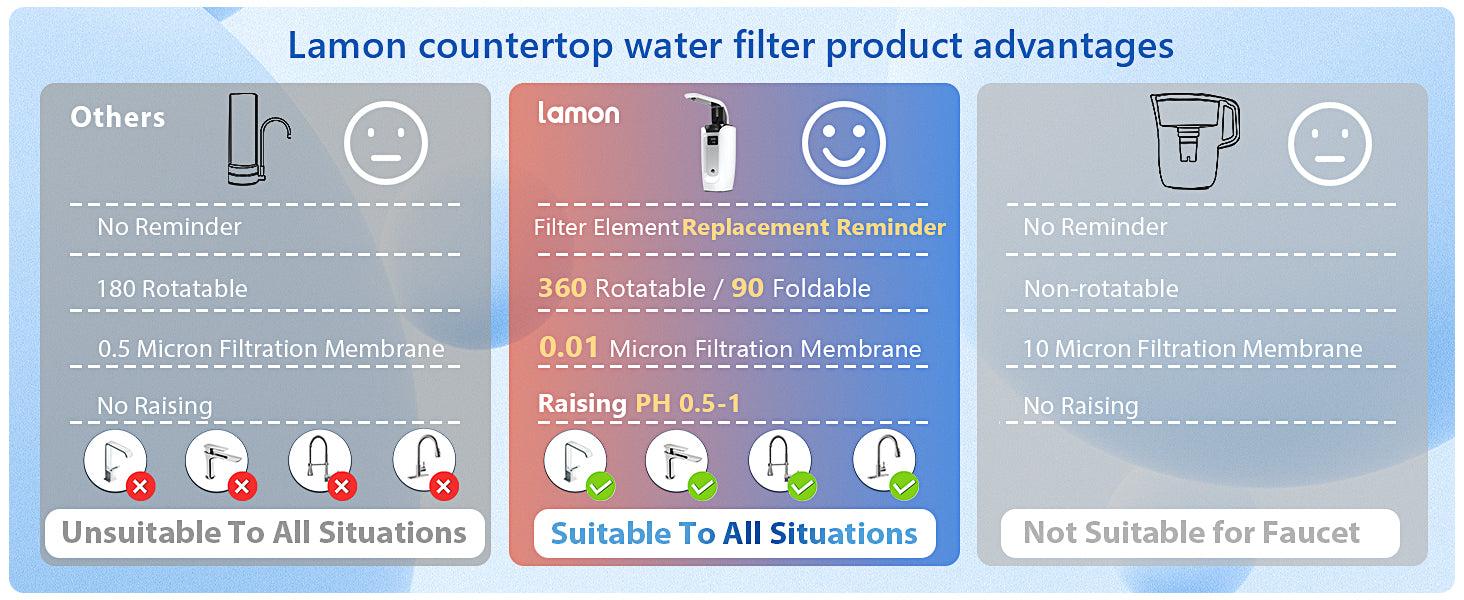 Lamon countertop water filter product advantages

Others

No Reminder

180 Rotatable

0.5 Micron Filtration Membrane

No Raising

Unsuitable To All Situations

lamon

Filter Element Replacement Reminder

360 Rotatable / 90 Foldable

0.01 Micron Filtration Membrane

Raising PH 0.5-1

Suitable To All Situations

No Reminder

Non-rotatable

10 Micron Filtration Membrane

No Raising

Not Suitable for Faucet